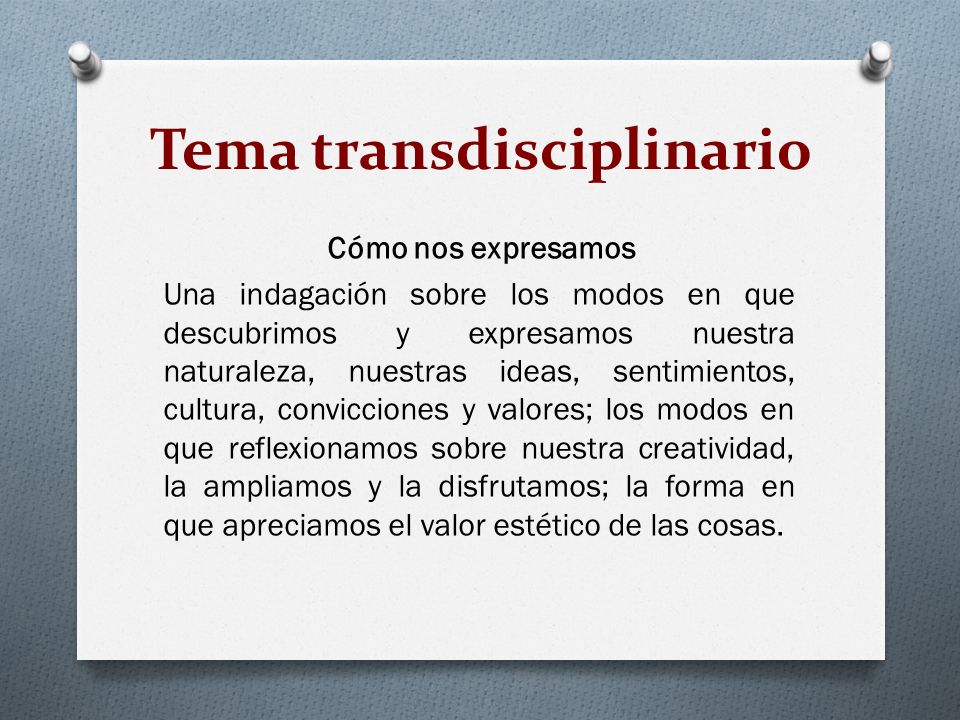 Tema transdisciplinario

Cómo nos expresamos

Una indagación sobre los modos en que descubrimos y expresamos nuestra naturaleza, nuestras ideas, sentimientos, cultura, convicciones y valores; los modos en que reflexionamos sobre nuestra creatividad, la ampliamos y la disfrutamos; la forma en que apreciamos el valor estético de las cosas.